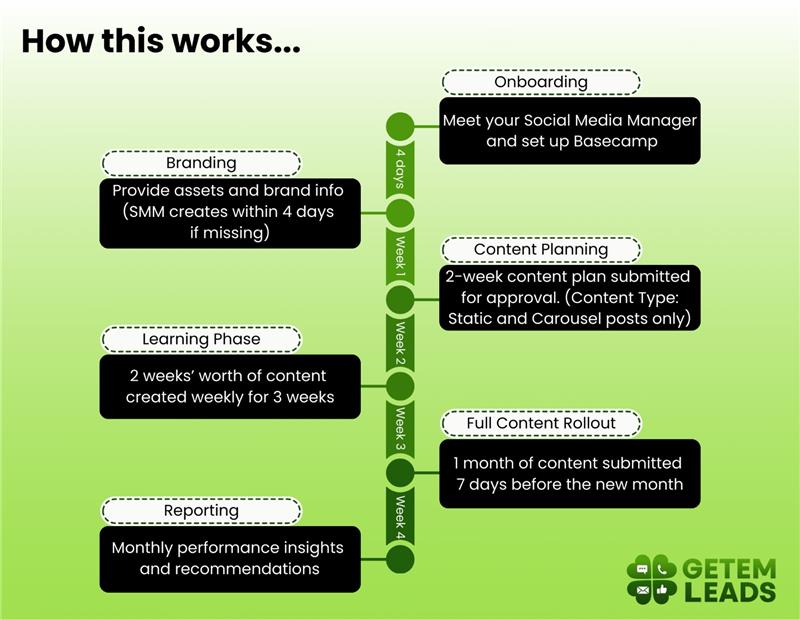 How this works...

Onboarding
Meet your Social Media Manager and set up Basecamp

4 days

Branding
Provide assets and brand info (SMM creates within 4 days if missing)

Week 1

Content Planning
2-week content plan submitted for approval. (Content Type: Static and Carousel posts only)

Week 2

Learning Phase
2 weeks' worth of content created weekly for 3 weeks

Week 3

Full Content Rollout
1 month of content submitted 7 days before the new month

Week 4

Reporting
Monthly performance insights and recommendations

GETEM LEADS